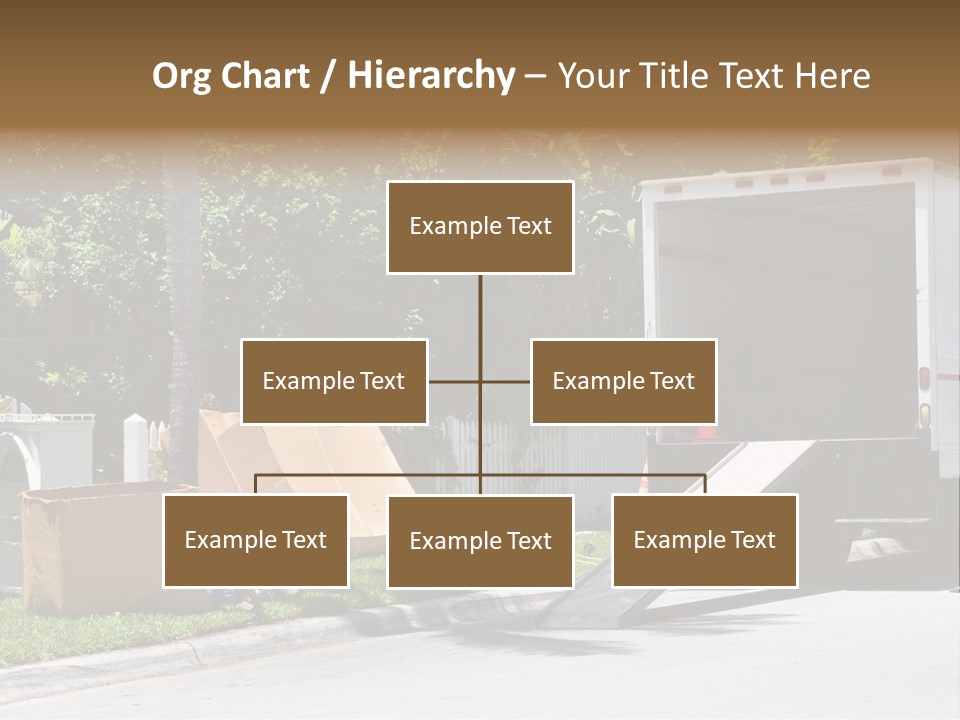 Org Chart / Hierarchy – Your Title Text Here

Example Text

Example Text

Example Text

Example Text

Example Text

Example Text